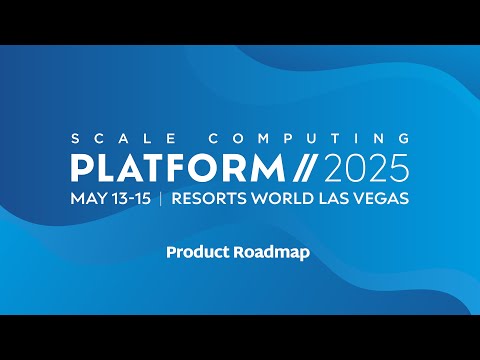 SCALE COMPUTING
PLATFORM // 2025
MAY 13-15 | RESORTS WORLD LAS VEGAS

Product Roadmap